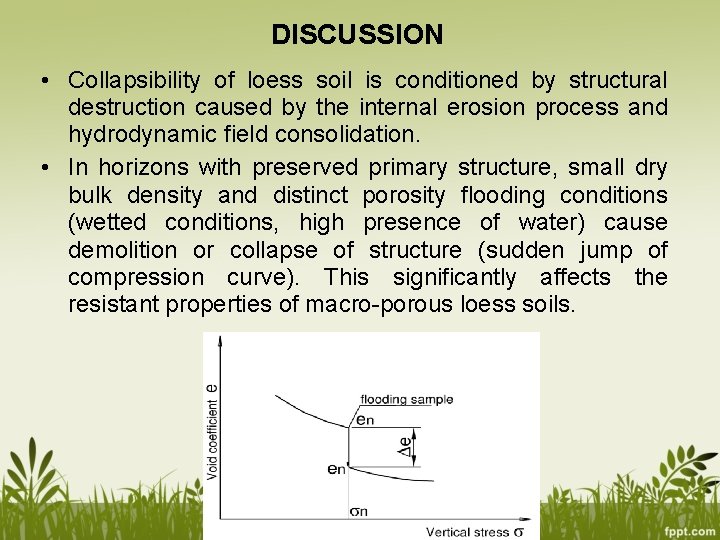 DISCUSSION

• Collapsibility of loess soil is conditioned by structural destruction caused by the internal erosion process and hydrodynamic field consolidation.

• In horizons with preserved primary structure, small dry bulk density and distinct porosity flooding conditions (wetted conditions, high presence of water) cause demolition or collapse of structure (sudden jump of compression curve). This significantly affects the resistant properties of macro-porous loess soils.

Void coefficient e
flooding sample
en
Δe
en
σn
Vertical stress σ

fppt.com